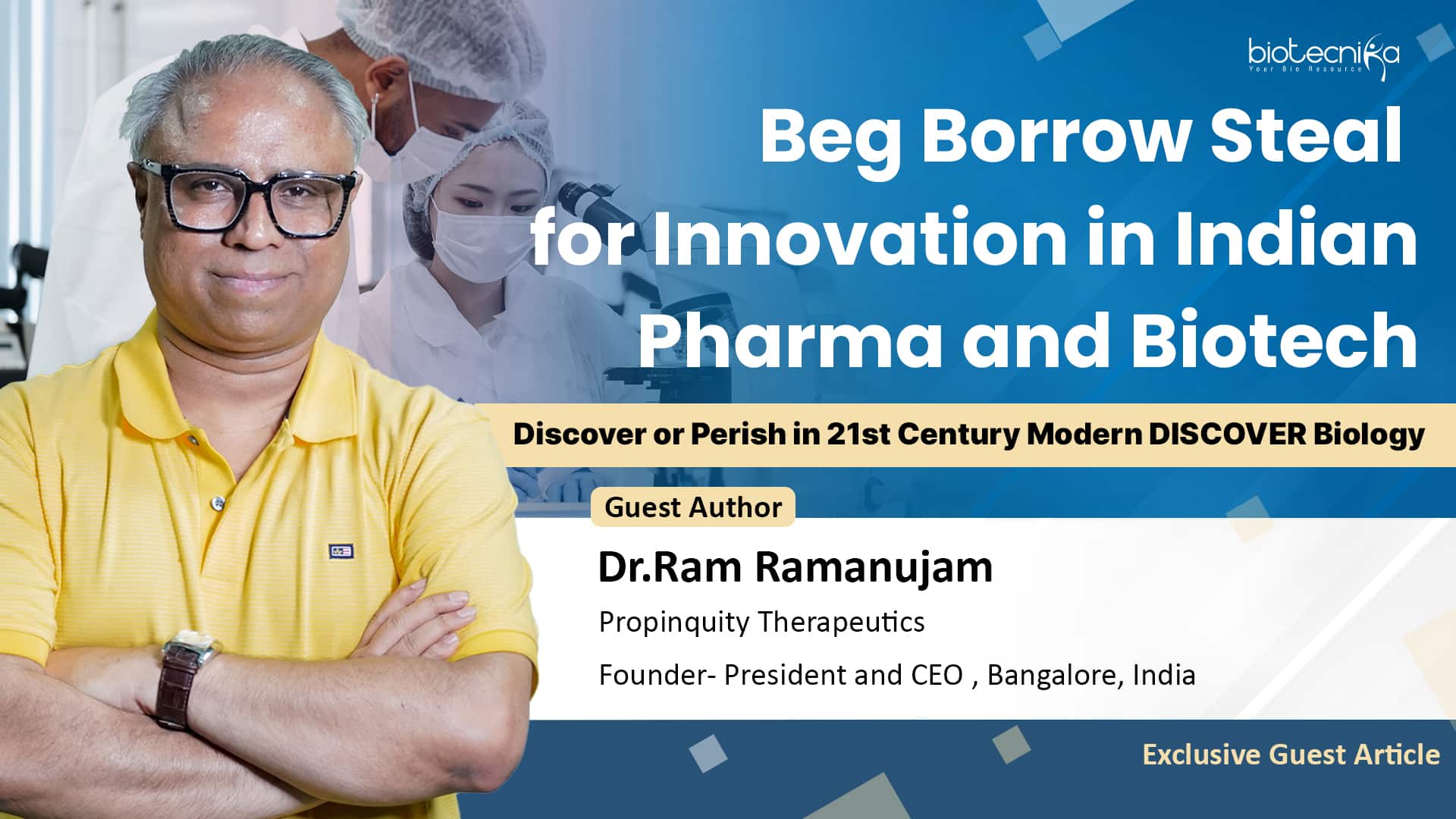 biotecnika
Your Bio Resource

Beg Borrow Steal for Innovation in Indian Pharma and Biotech

Discover or Perish in 21st Century Modern DISCOVER Biology

Guest Author

Dr.Ram Ramanujam

Propinquity Therapeutics

Founder- President and CEO , Bangalore, India

Exclusive Guest Article